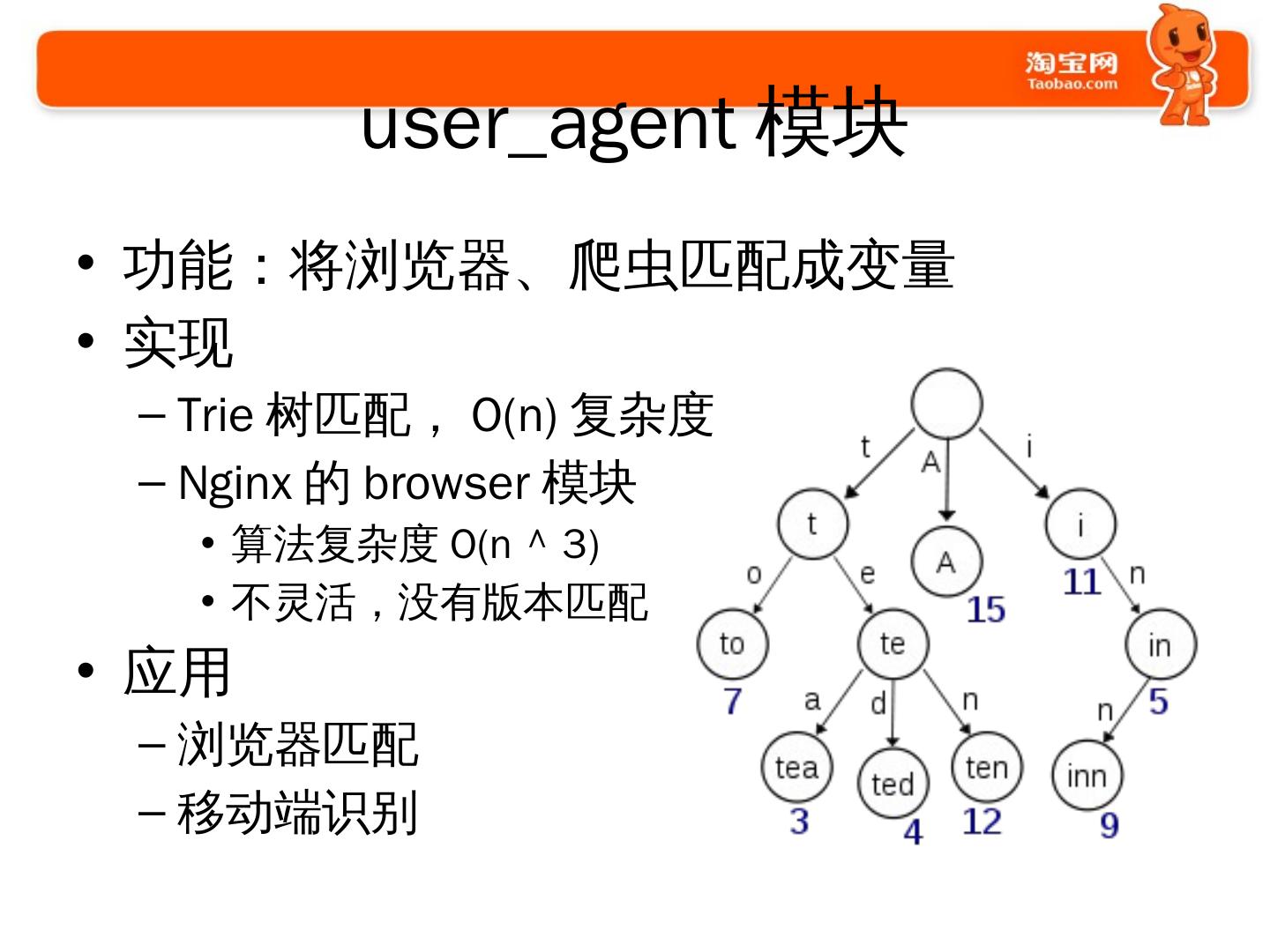 淘宝网
Taobao.com

user_agent 模块

• 功能：将浏览器、爬虫匹配成变量
• 实现
– Trie 树匹配， O(n) 复杂度
– Nginx 的 browser 模块
• 算法复杂度 O(n ^ 3)
• 不灵活，没有版本匹配
• 应用
– 浏览器匹配
– 移动端识别

t
A
i
t
A
15
i
11
o
e
n
to
7
te
in
5
a
d
n
n
tea
3
ted
4
ten
12
inn
9